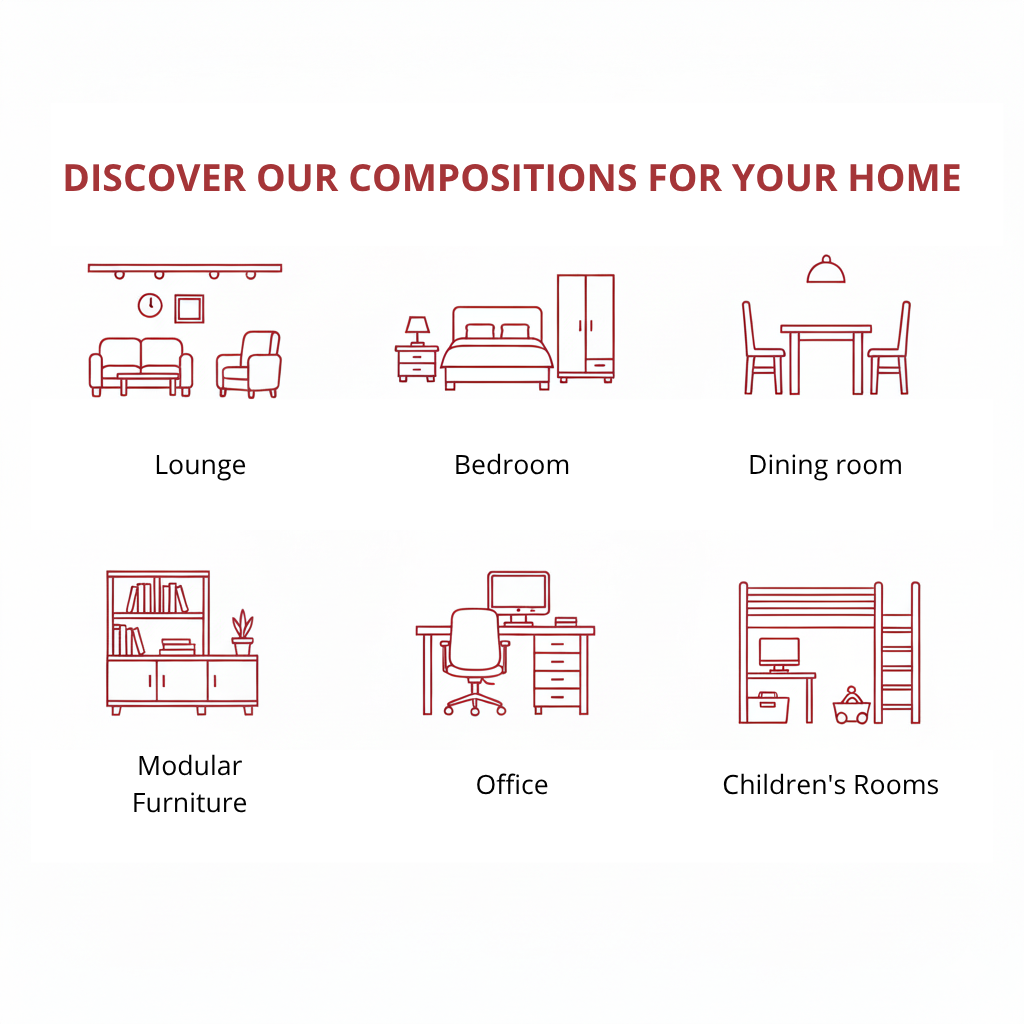 DISCOVER OUR COMPOSITIONS FOR YOUR HOME

Lounge

Bedroom

Dining room

Modular Furniture

Office

Children's Rooms